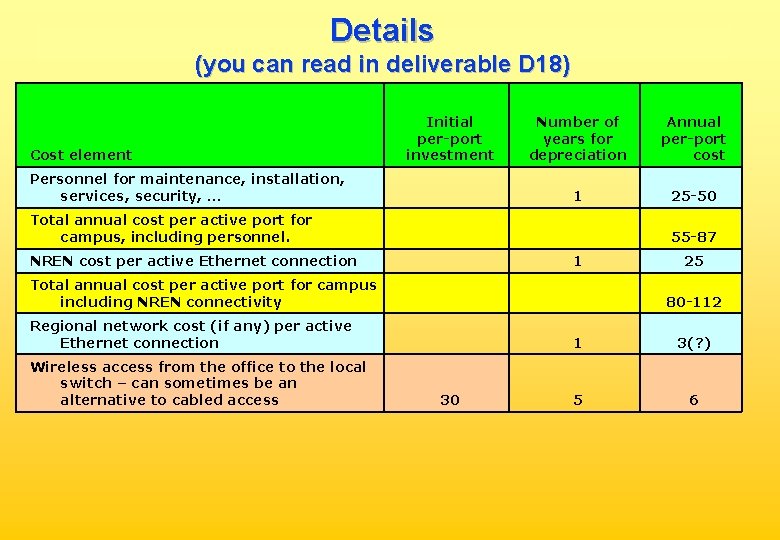 Details
(you can read in deliverable D18)

| Cost element | Initial per-port investment | Number of years for depreciation | Annual per-port cost |
|---|---|---|---|
| Personnel for maintenance, installation, services, security, ... | | 1 | 25-50 |
| Total annual cost per active port for campus, including personnel. | | | 55-87 |
| NREN cost per active Ethernet connection | | 1 | 25 |
| Total annual cost per active port for campus including NREN connectivity | | | 80-112 |
| Regional network cost (if any) per active Ethernet connection | | 1 | 3(?) |
| Wireless access from the office to the local switch – can sometimes be an alternative to cabled access | 30 | 5 | 6 |